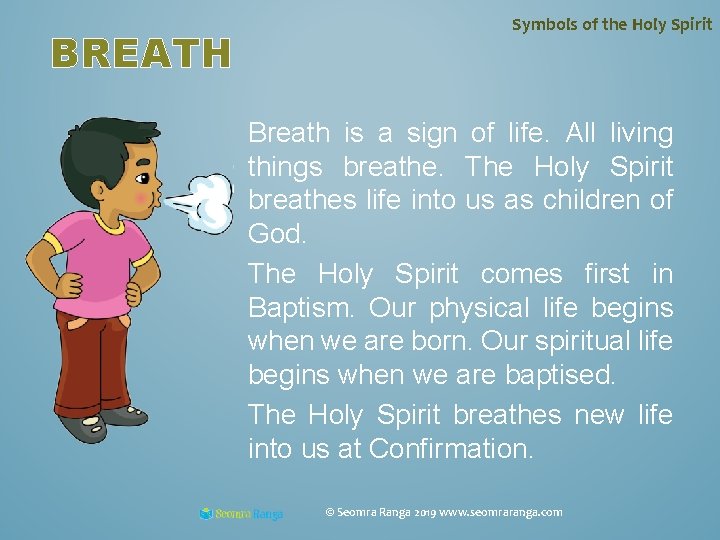 Symbols of the Holy Spirit

BREATH

Breath is a sign of life. All living things breathe. The Holy Spirit breathes life into us as children of God.

The Holy Spirit comes first in Baptism. Our physical life begins when we are born. Our spiritual life begins when we are baptised.

The Holy Spirit breathes new life into us at Confirmation.

Seomra Ranga

© Seomra Ranga 2019 www.seomraranga.com